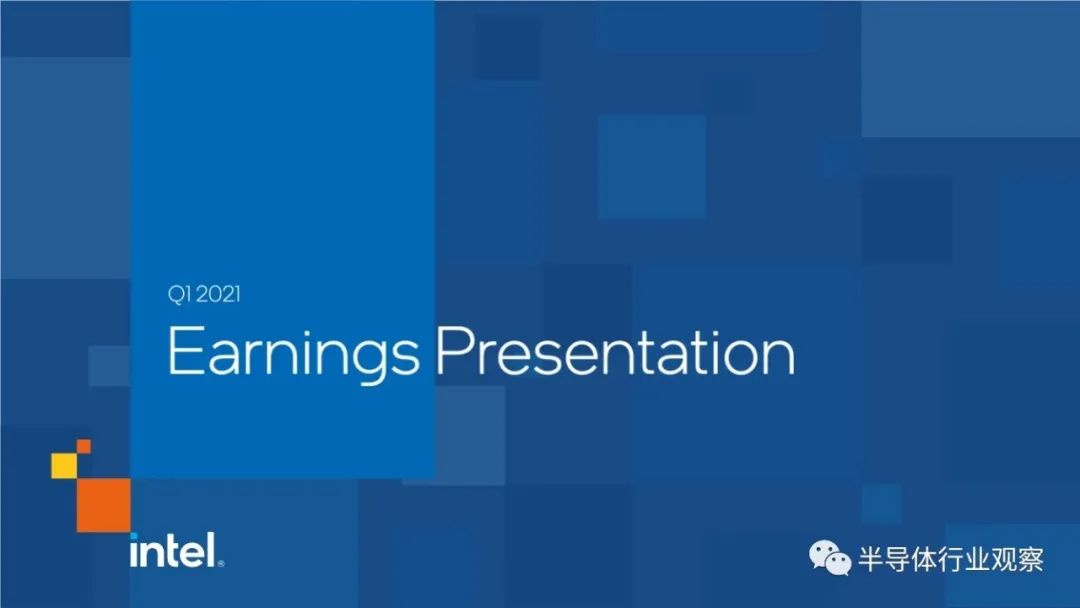 Q1 2021

Earnings Presentation

intel.

半导体行业观察